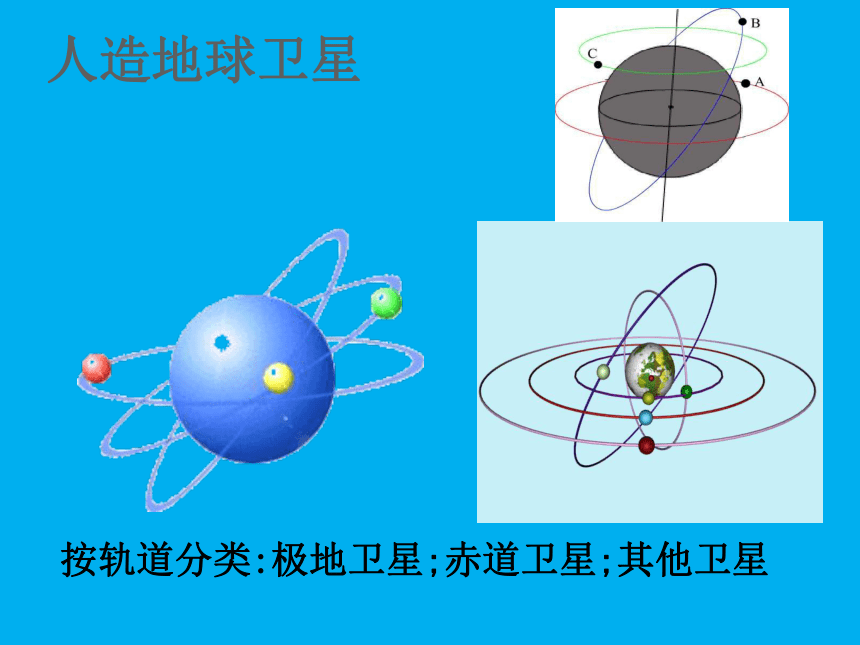 人造地球卫星

B
C
A

按轨道分类:极地卫星;赤道卫星;其他卫星